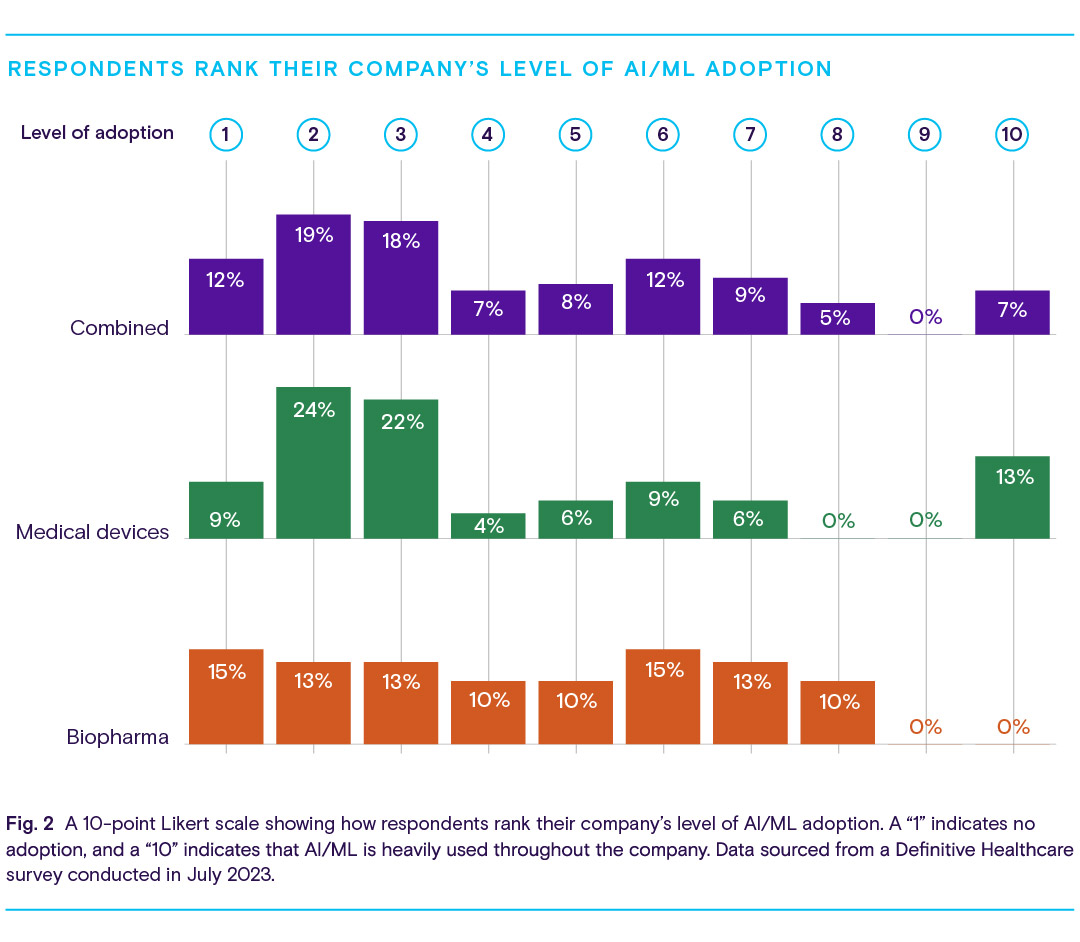 RESPONDENTS RANK THEIR COMPANY'S LEVEL OF AI/ML ADOPTION

| Level of adoption | 1 | 2 | 3 | 4 | 5 | 6 | 7 | 8 | 9 | 10 |
|---|---|---|---|---|---|---|---|---|---|---|
| Combined | 12% | 19% | 18% | 7% | 8% | 12% | 9% | 5% | 0% | 7% |
| Medical devices | 9% | 24% | 22% | 4% | 6% | 9% | 6% | 0% | 0% | 13% |
| Biopharma | 15% | 13% | 13% | 10% | 10% | 15% | 13% | 10% | 0% | 0% |

Fig. 2 A 10-point Likert scale showing how respondents rank their company's level of AI/ML adoption. A "1" indicates no adoption, and a "10" indicates that AI/ML is heavily used throughout the company. Data sourced from a Definitive Healthcare survey conducted in July 2023.